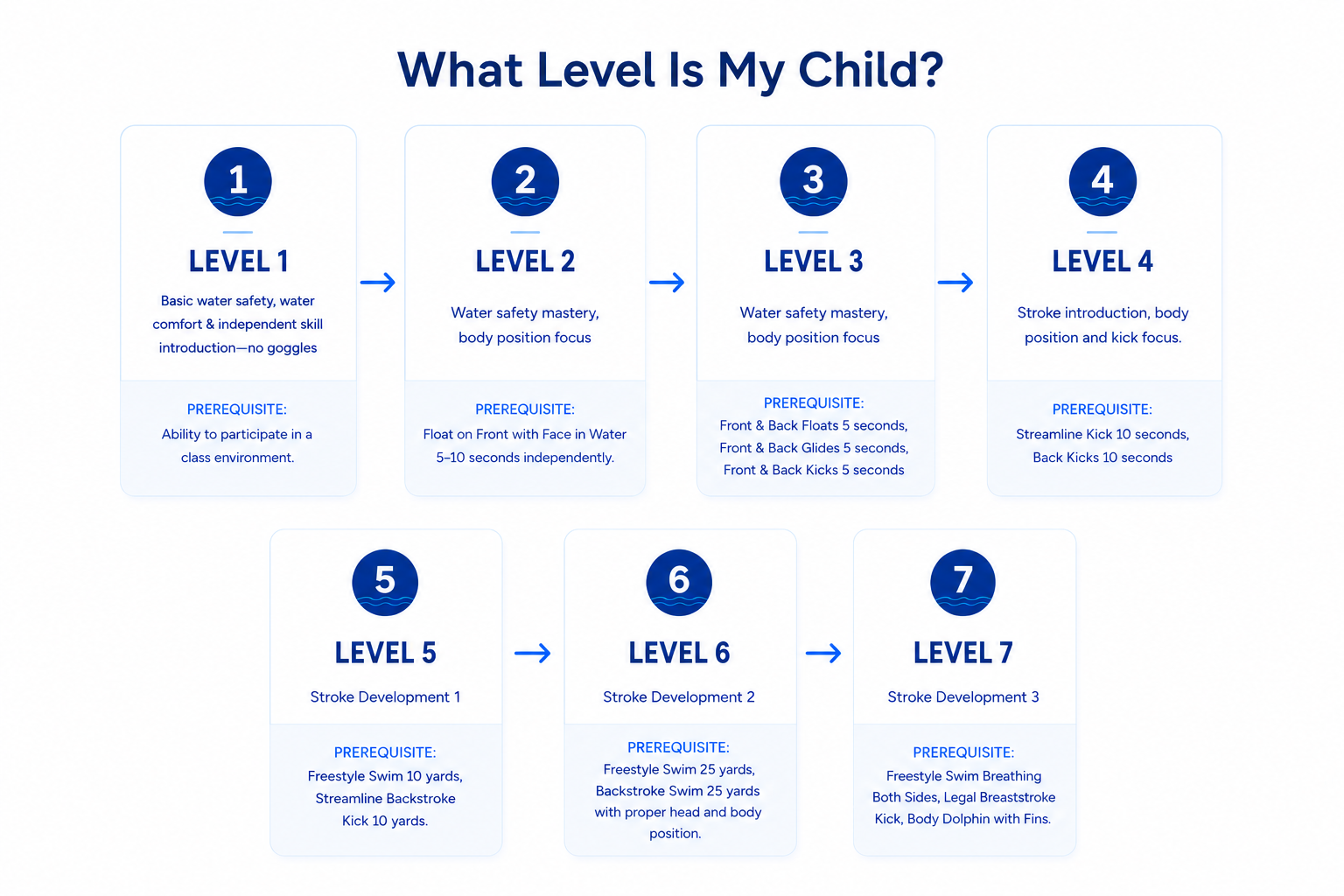 What Level Is My Child?

1

LEVEL 1

Basic water safety, water comfort & independent skill introduction—no goggles

PREREQUISITE:
Ability to participate in a class environment.

2

LEVEL 2

Water safety mastery, body position focus

PREREQUISITE:
Float on Front with Face in Water 5–10 seconds independently.

3

LEVEL 3

Water safety mastery, body position focus

PREREQUISITE:
Front & Back Floats 5 seconds, Front & Back Glides 5 seconds, Front & Back Kicks 5 seconds

4

LEVEL 4

Stroke introduction, body position and kick focus.

PREREQUISITE:
Streamline Kick 10 seconds, Back Kicks 10 seconds

5

LEVEL 5

Stroke Development 1

PREREQUISITE:
Freestyle Swim 10 yards, Streamline Backstroke Kick 10 yards.

6

LEVEL 6

Stroke Development 2

PREREQUISITE:
Freestyle Swim 25 yards, Backstroke Swim 25 yards with proper head and body position.

7

LEVEL 7

Stroke Development 3

PREREQUISITE:
Freestyle Swim Breathing Both Sides, Legal Breaststroke Kick, Body Dolphin with Fins.